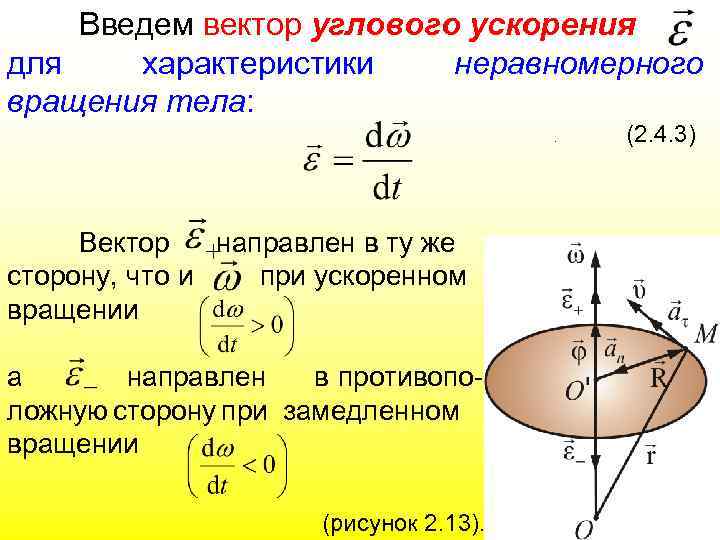 Введем вектор углового ускорения $\vec{\varepsilon}$ для характеристики неравномерного вращения тела:

$\vec{\varepsilon} = \frac{d\vec{\omega}}{dt}$ (2.4.3)

Вектор $\vec{\varepsilon}_+$ направлен в ту же сторону, что и $\vec{\omega}$ при ускоренном вращении $\left(\frac{d\omega}{dt} > 0\right)$

а $\vec{\varepsilon}_-$ направлен в противоположную сторону при замедленном вращении $\left(\frac{d\omega}{dt} < 0\right)$

(рисунок 2.13).

$\vec{\omega}$
$\vec{\varepsilon}_+$
$\vec{\upsilon}$
$\vec{a}_\tau$
$M$
$\vec{\varphi}$
$\vec{a}_n$
$\vec{R}$
$O'$
$\vec{\varepsilon}_-$
$\vec{r}$
$O$